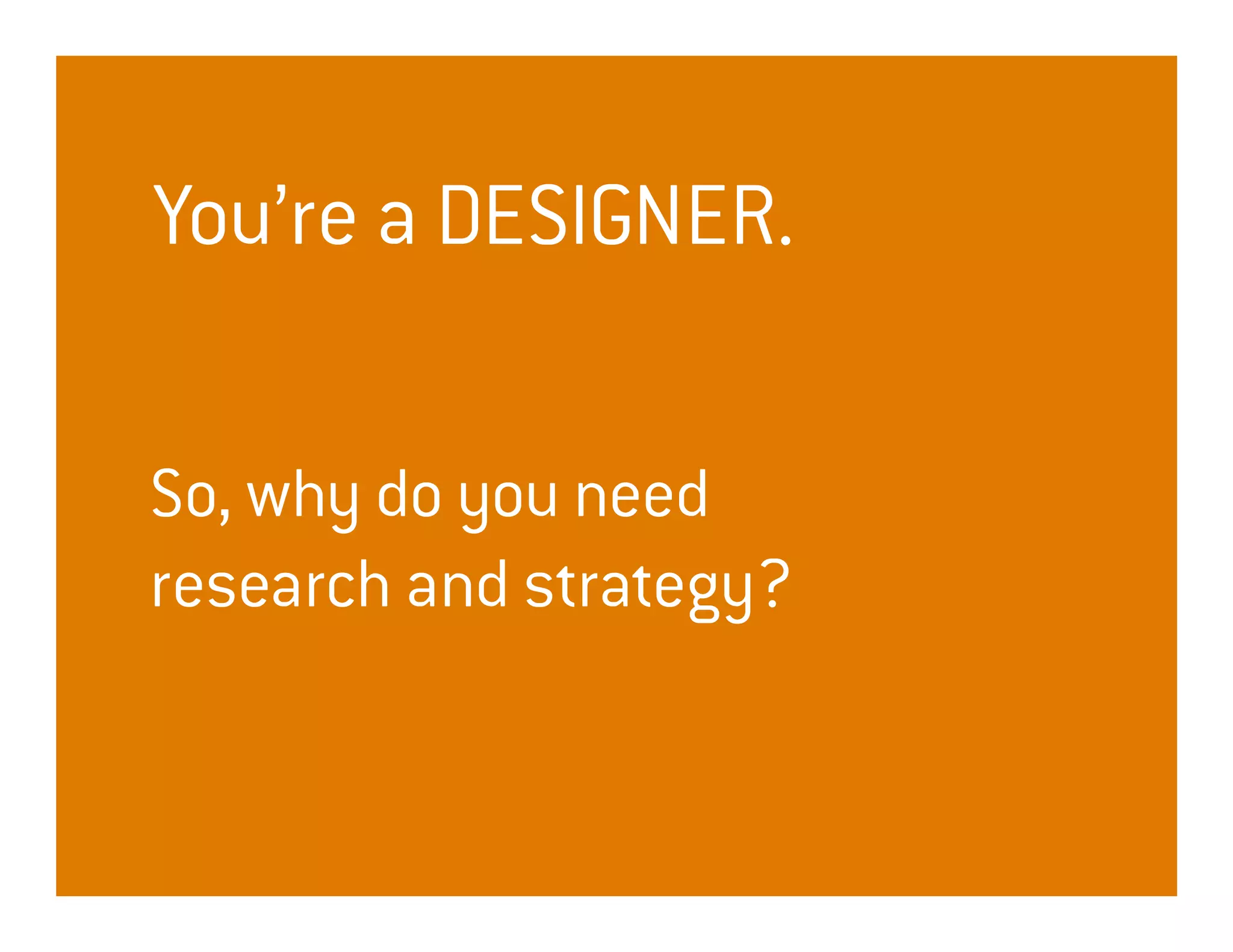 You’re a DESIGNER.

So, why do you need research and strategy?